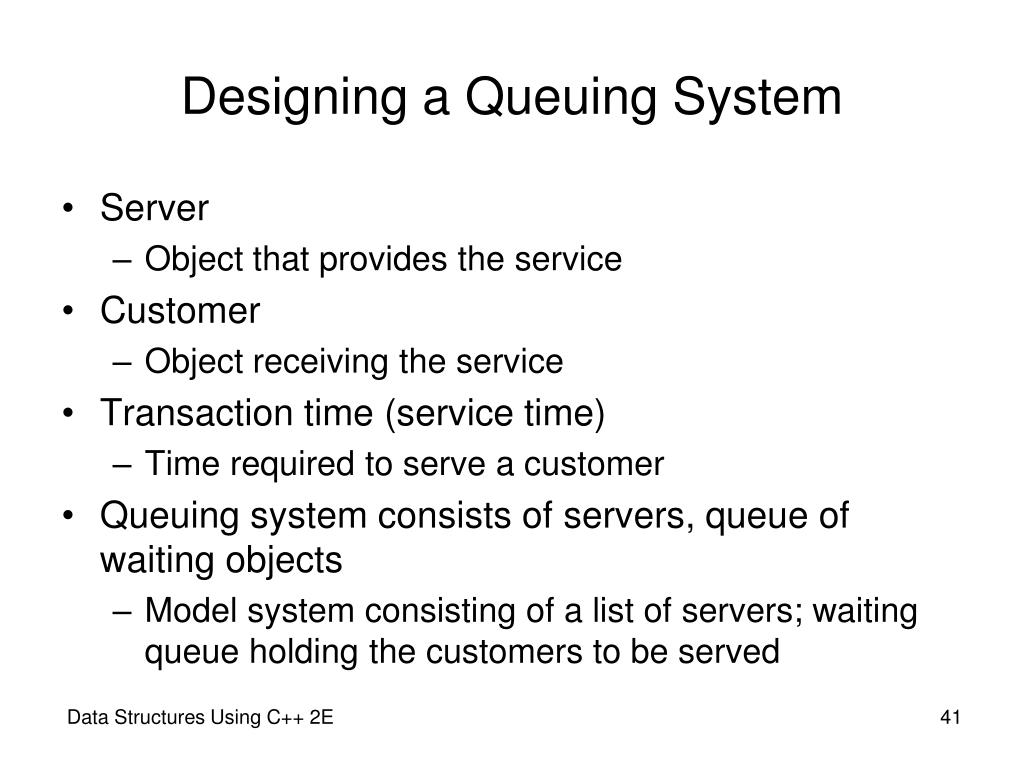 Designing a Queuing System

• Server
– Object that provides the service
• Customer
– Object receiving the service
• Transaction time (service time)
– Time required to serve a customer
• Queuing system consists of servers, queue of waiting objects
– Model system consisting of a list of servers; waiting queue holding the customers to be served

Data Structures Using C++ 2E

41